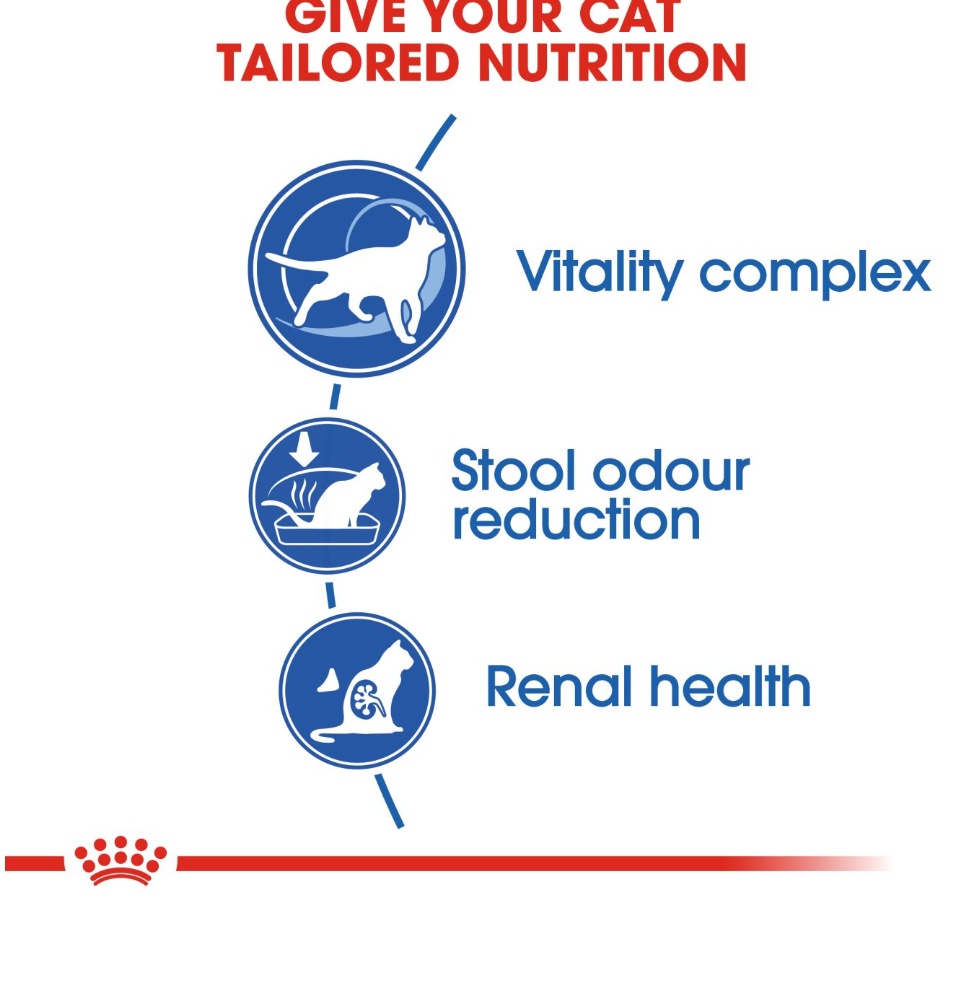 GIVE YOUR CAT
TAILORED NUTRITION

Vitality complex

Stool odour reduction

Renal health